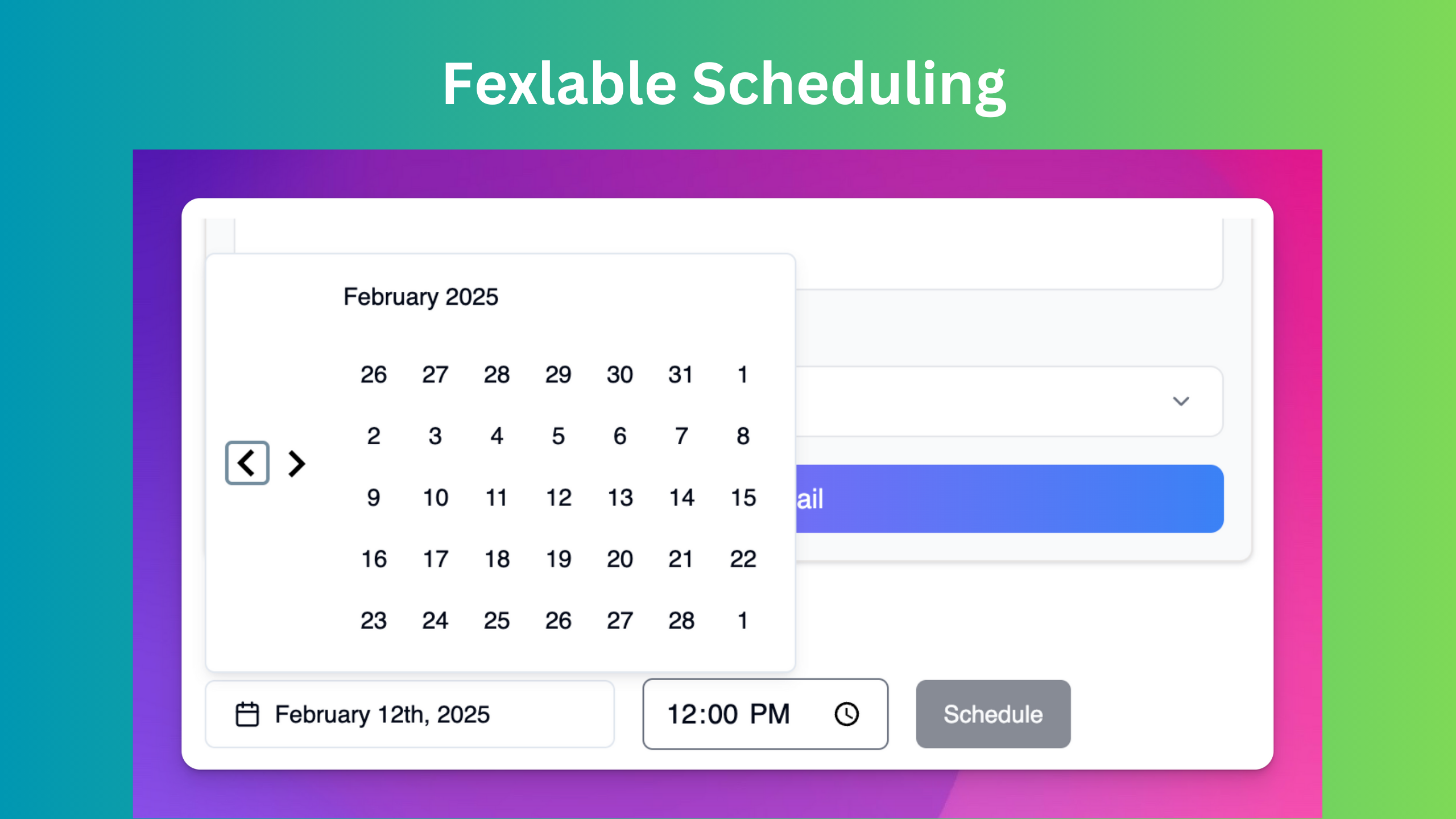 Fexlable Scheduling

February 2025

| 26 | 27 | 28 | 29 | 30 | 31 | 1 |
|---|---|---|---|---|---|---|
| 2 | 3 | 4 | 5 | 6 | 7 | 8 |
| 9 | 10 | 11 | 12 | 13 | 14 | 15 |
| 16 | 17 | 18 | 19 | 20 | 21 | 22 |
| 23 | 24 | 25 | 26 | 27 | 28 | 1 |

ail

February 12th, 2025

12:00 PM

Schedule